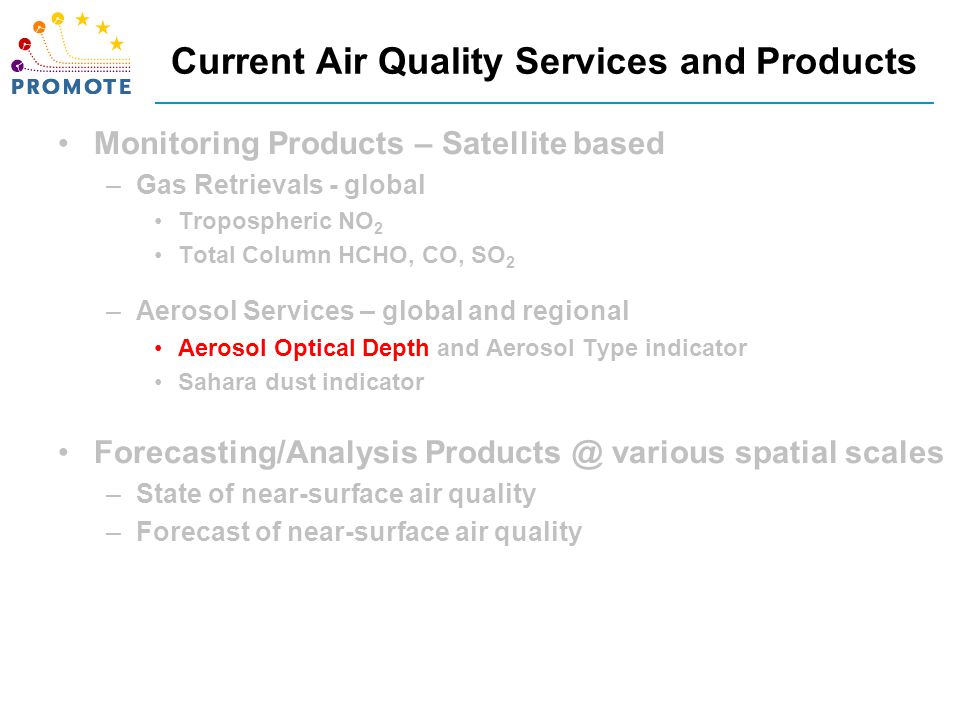 PROMOTE

Current Air Quality Services and Products

• Monitoring Products – Satellite based
– Gas Retrievals - global
• Tropospheric $NO_2$
• Total Column HCHO, CO, $SO_2$

– Aerosol Services – global and regional
• Aerosol Optical Depth and Aerosol Type indicator
• Sahara dust indicator

• Forecasting/Analysis Products @ various spatial scales
– State of near-surface air quality
– Forecast of near-surface air quality